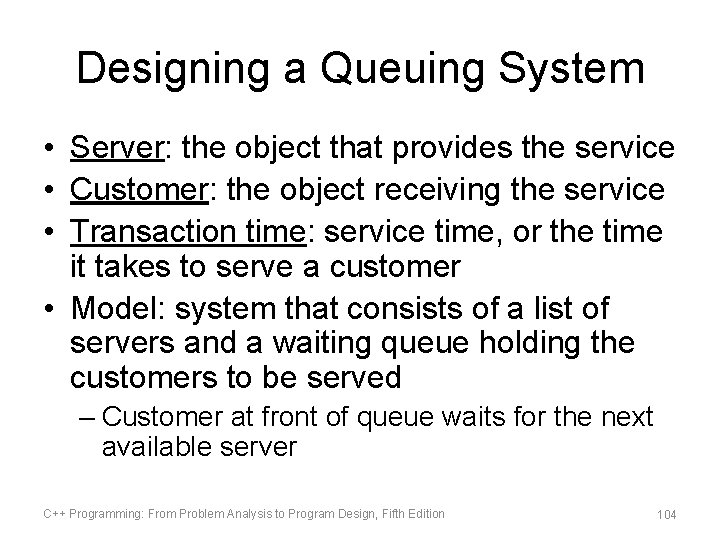 Designing a Queuing System

• Server: the object that provides the service
• Customer: the object receiving the service
• Transaction time: service time, or the time it takes to serve a customer
• Model: system that consists of a list of servers and a waiting queue holding the customers to be served
– Customer at front of queue waits for the next available server

C++ Programming: From Problem Analysis to Program Design, Fifth Edition

104